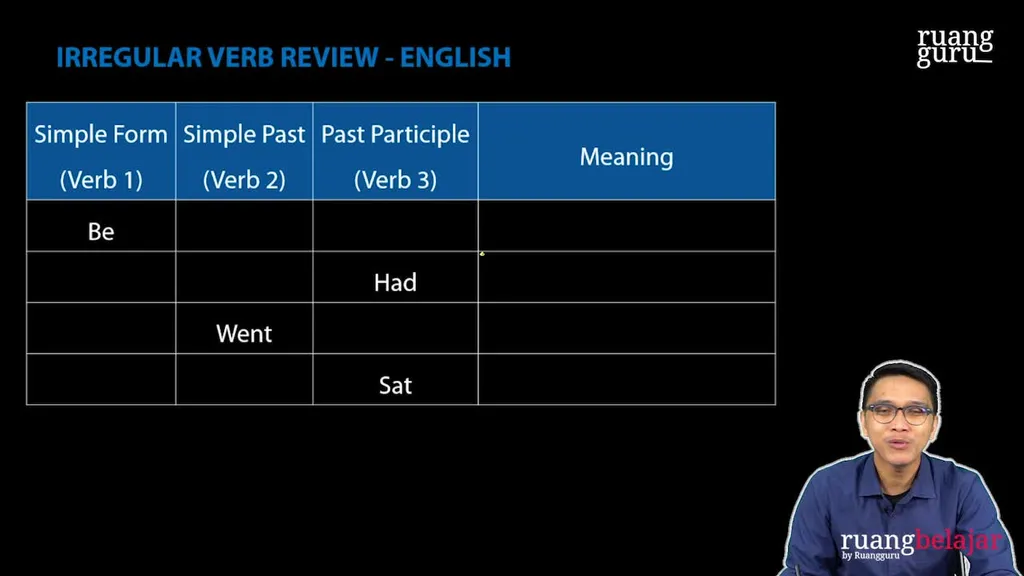 IRREGULAR VERB REVIEW - ENGLISH

ruang guru

| Simple Form (Verb 1) | Simple Past (Verb 2) | Past Participle (Verb 3) | Meaning |
|---|---|---|---|
| Be | | | |
| | | Had | |
| | Went | | |
| | | Sat | |

ruangbelajar
by Ruangguru